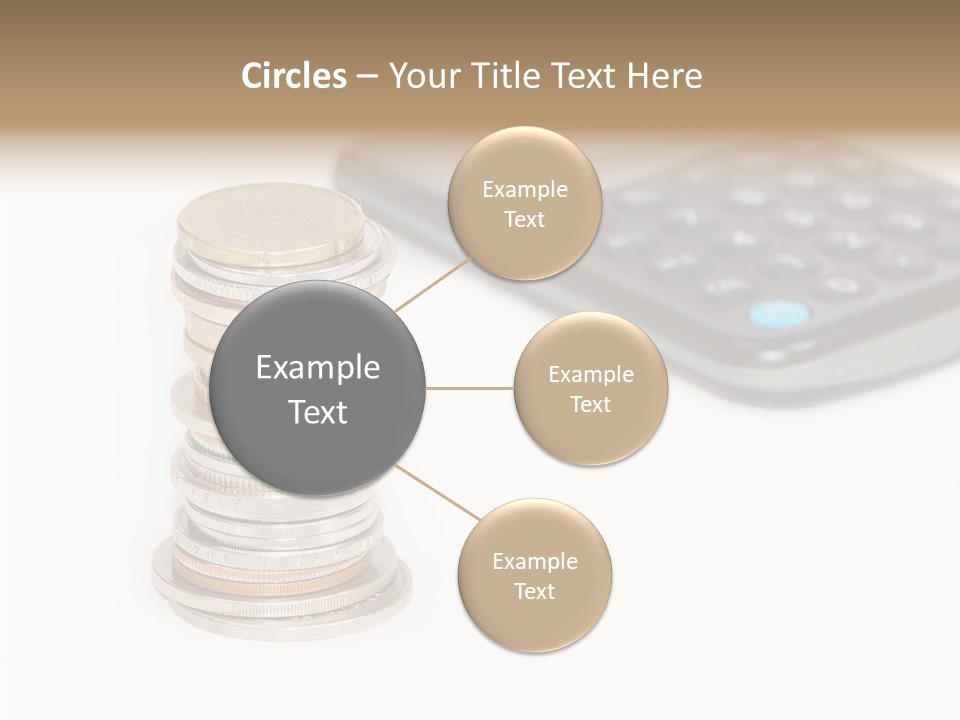 Circles – Your Title Text Here

Example Text

Example Text

Example Text

Example Text